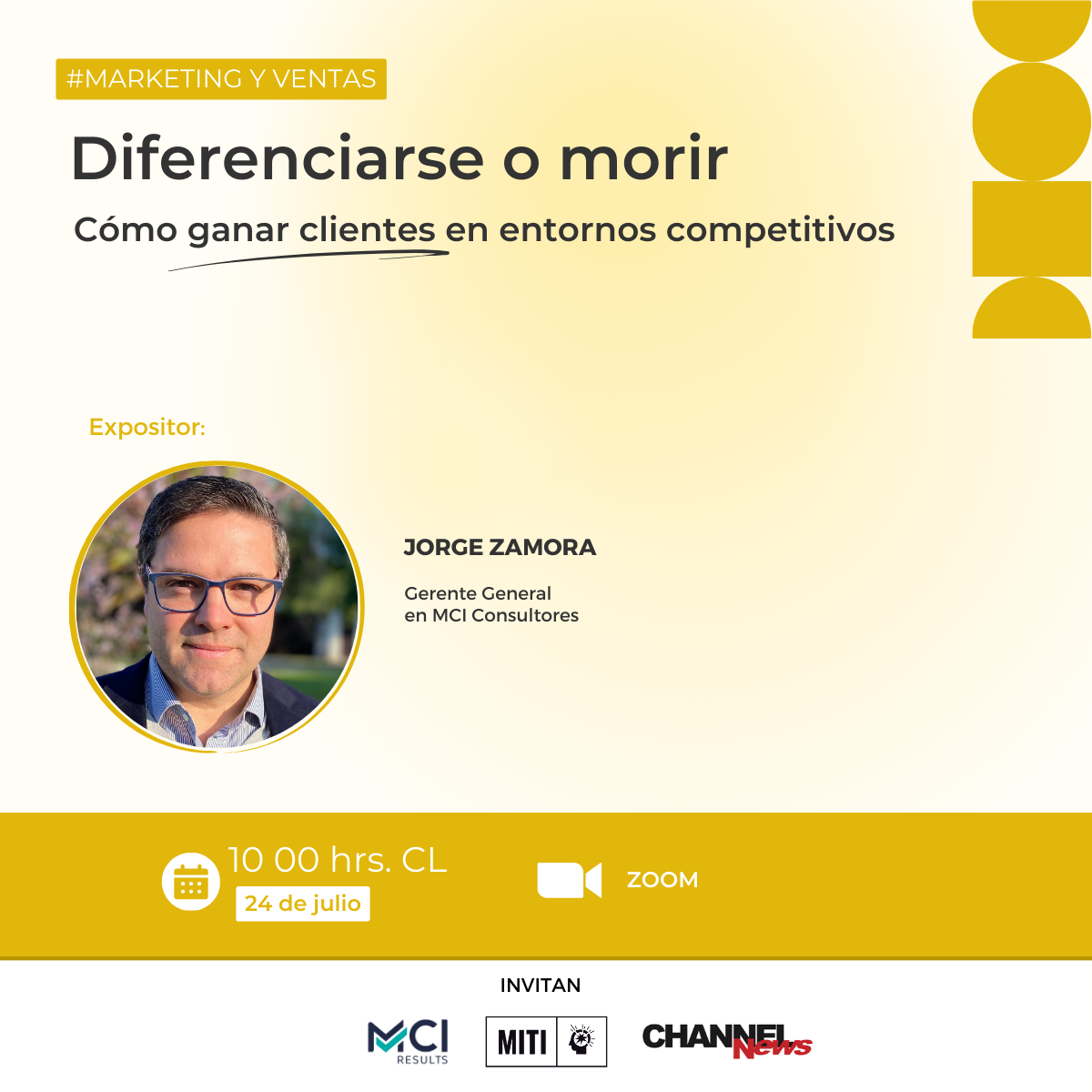 #MARKETING Y VENTAS

Diferenciarse o morir

Cómo ganar clientes en entornos competitivos

Expositor:

JORGE ZAMORA

Gerente General en MCI Consultores

10 00 hrs. CL

24 de julio

ZOOM

INVITAN

MCI RESULTS

MITI

CHANNEL News